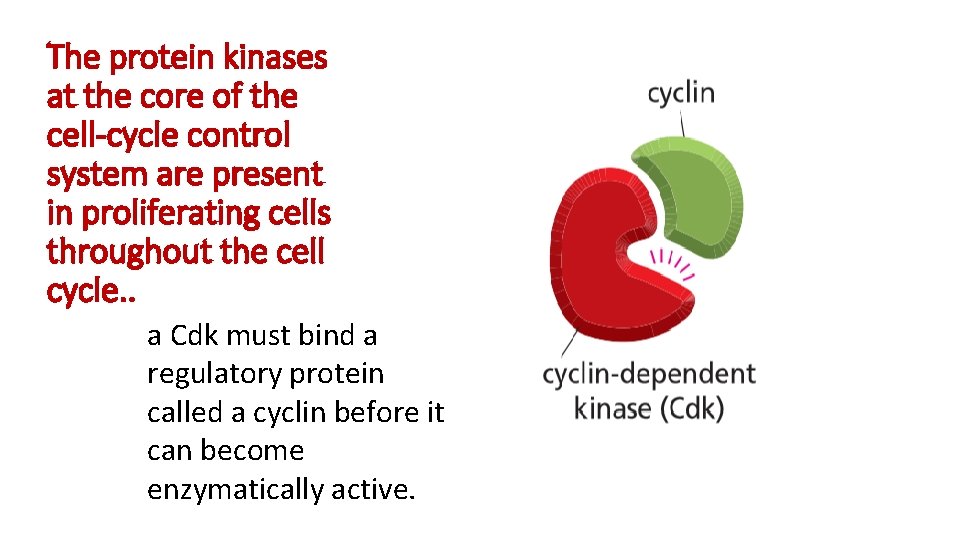 The protein kinases at the core of the cell-cycle control system are present in proliferating cells throughout the cell cycle..

a Cdk must bind a regulatory protein called a cyclin before it can become enzymatically active.

cyclin

cyclin-dependent kinase (Cdk)